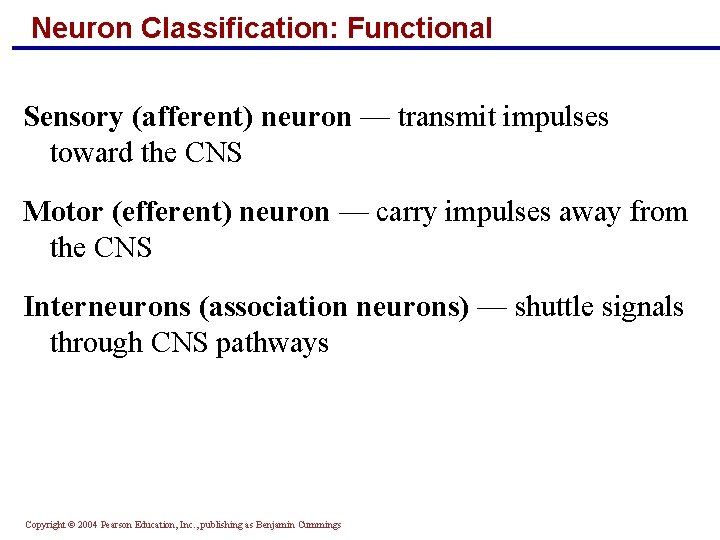 Neuron Classification: Functional

Sensory (afferent) neuron — transmit impulses toward the CNS

Motor (efferent) neuron — carry impulses away from the CNS

Interneurons (association neurons) — shuttle signals through CNS pathways

Copyright © 2004 Pearson Education, Inc., publishing as Benjamin Cummings